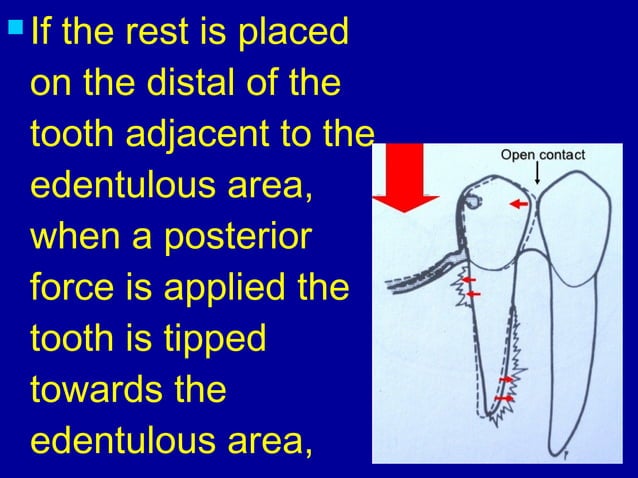 If the rest is placed on the distal of the tooth adjacent to the edentulous area, when a posterior force is applied the tooth is tipped towards the edentulous area,

Open contact